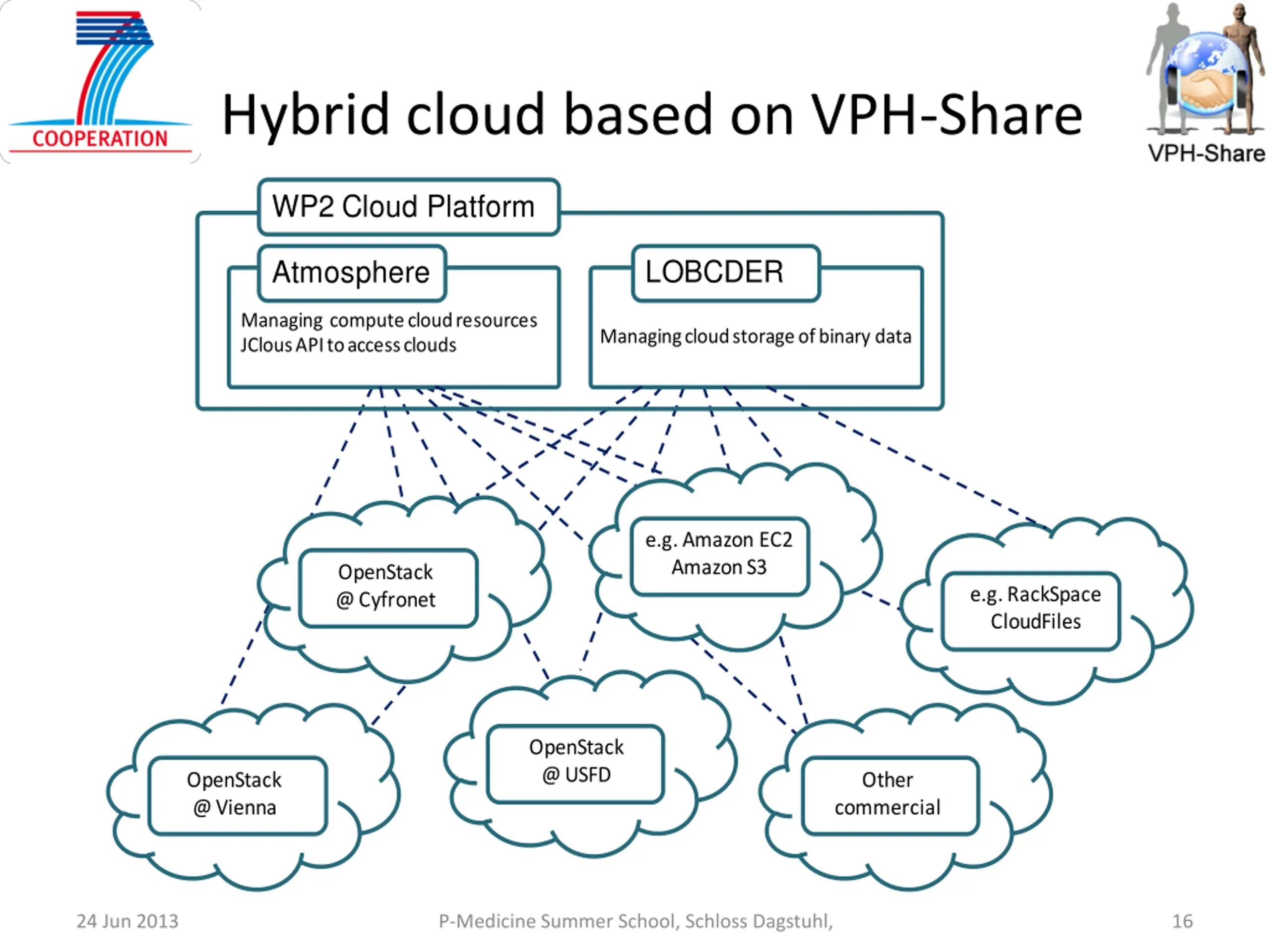 COOPERATION

Hybrid cloud based on VPH-Share

VPH-Share

WP2 Cloud Platform

Atmosphere

Managing compute cloud resources
JClous API to access clouds

LOBCDER

Managing cloud storage of binary data

OpenStack
@ Cyfronet

e.g. Amazon EC2
Amazon S3

e.g. RackSpace
CloudFiles

OpenStack
@ Vienna

OpenStack
@ USFD

Other
commercial

24 Jun 2013

P-Medicine Summer School, Schloss Dagstuhl,

16